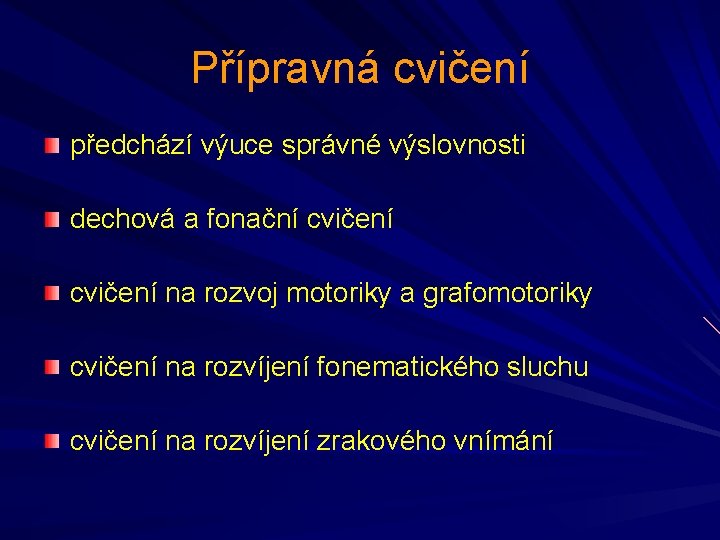 Přípravná cvičení

předchází výuce správné výslovnosti

dechová a fonační cvičení

cvičení na rozvoj motoriky a grafomotoriky

cvičení na rozvíjení fonematického sluchu

cvičení na rozvíjení zrakového vnímání